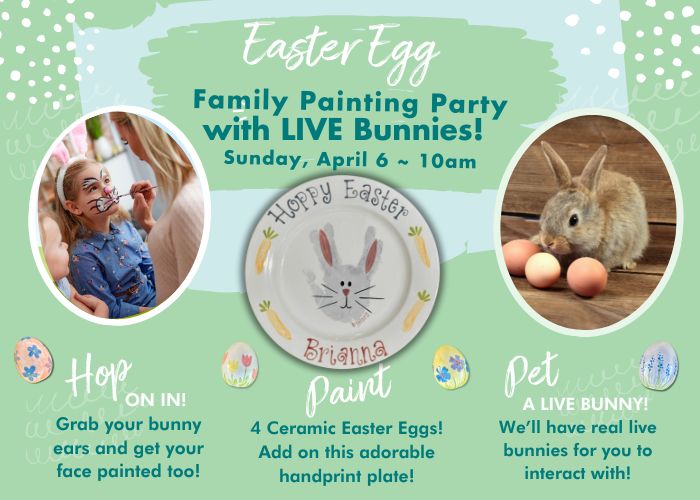 Easter Egg

Family Painting Party with LIVE Bunnies!

Sunday, April 6 ~ 10am

Hoppy Easter

Brianna

Hop ON IN!
Grab your bunny ears and get your face painted too!

Paint
4 Ceramic Easter Eggs! Add on this adorable handprint plate!

Pet A LIVE BUNNY!
We'll have real live bunnies for you to interact with!